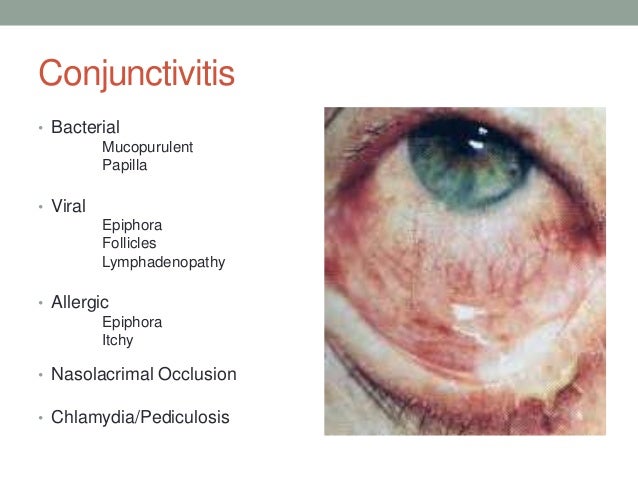 Conjunctivitis

• Bacterial
Mucopurulent
Papilla

• Viral
Epiphora
Follicles
Lymphadenopathy

• Allergic
Epiphora
Itchy

• Nasolacrimal Occlusion

• Chlamydia/Pediculosis